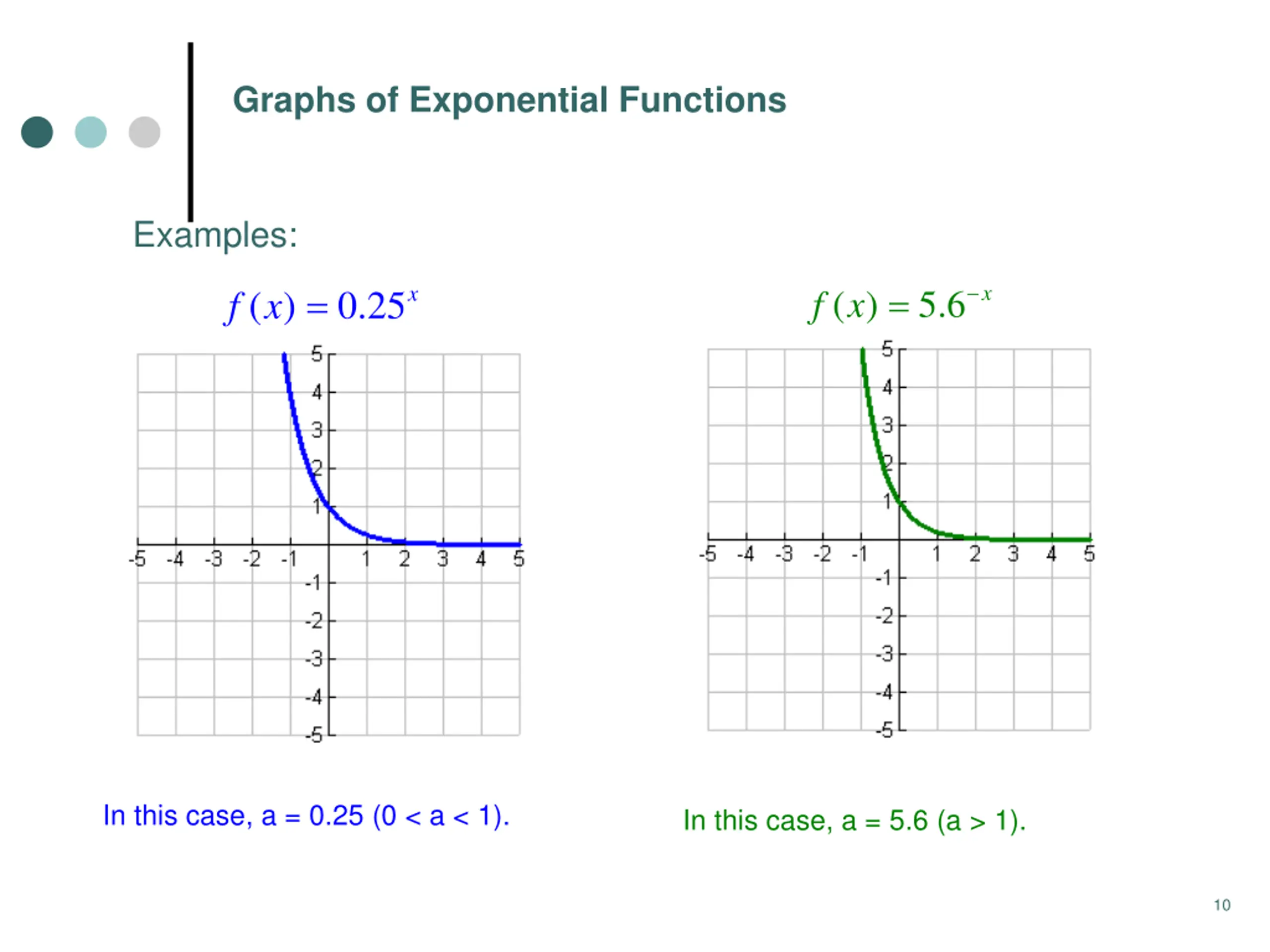 Graphs of Exponential Functions

Examples:

$f(x) = 0.25^x$

5
4
3
2
1
-5 -4 -3 -2 -1 1 2 3 4 5
-1
-2
-3
-4
-5

In this case, a = 0.25 (0 < a < 1).

$f(x) = 5.6^{-x}$

5
4
3
2
1
-5 -4 -3 -2 -1 1 2 3 4 5
-1
-2
-3
-4
-5

In this case, a = 5.6 (a > 1).

10